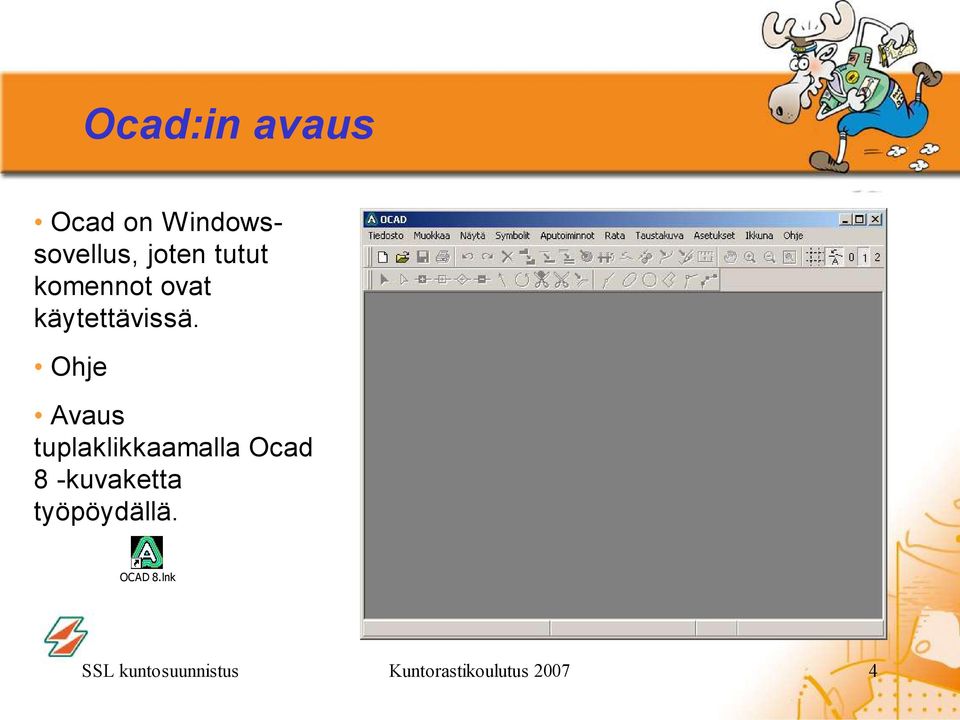 Ocad:in avaus

• Ocad on Windows-sovellus, joten tutut komennot ovat käytettävissä.

• Ohje

• Avaus tuplaklikkaamalla Ocad 8 -kuvaketta työpöydällä.

OCAD 8.lnk

OCAD

Tiedosto Muokkaa Näytä Symbolit Aputoiminnot Rata Taustakuva Asetukset Ikkuna Ohje

0 1 2

SSL kuntosuunnistus

Kuntorastikoulutus 2007

4